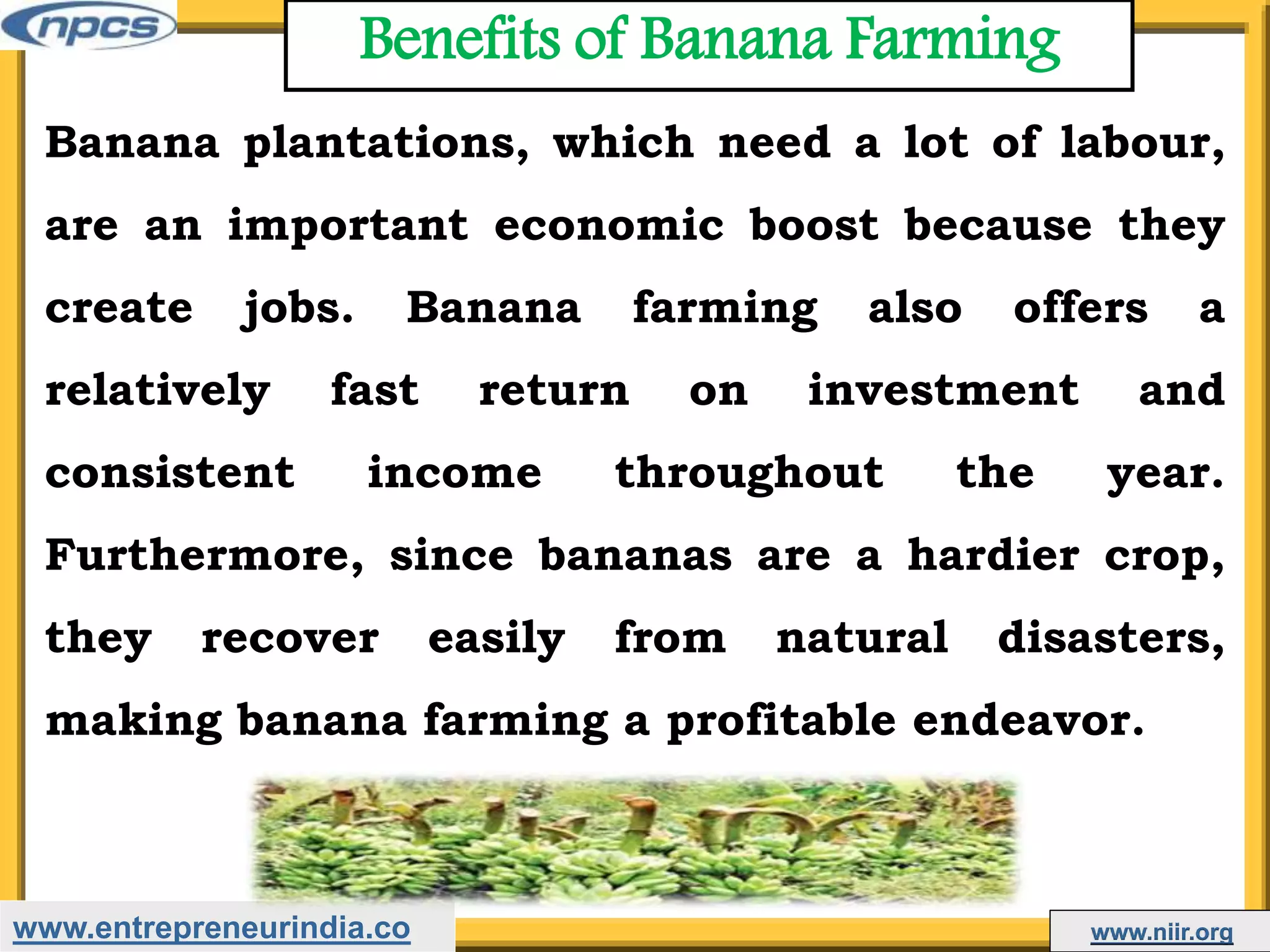 npcs

Benefits of Banana Farming

Banana plantations, which need a lot of labour, are an important economic boost because they create jobs. Banana farming also offers a relatively fast return on investment and consistent income throughout the year. Furthermore, since bananas are a hardier crop, they recover easily from natural disasters, making banana farming a profitable endeavor.

www.entrepreneurindia.co

www.niir.org